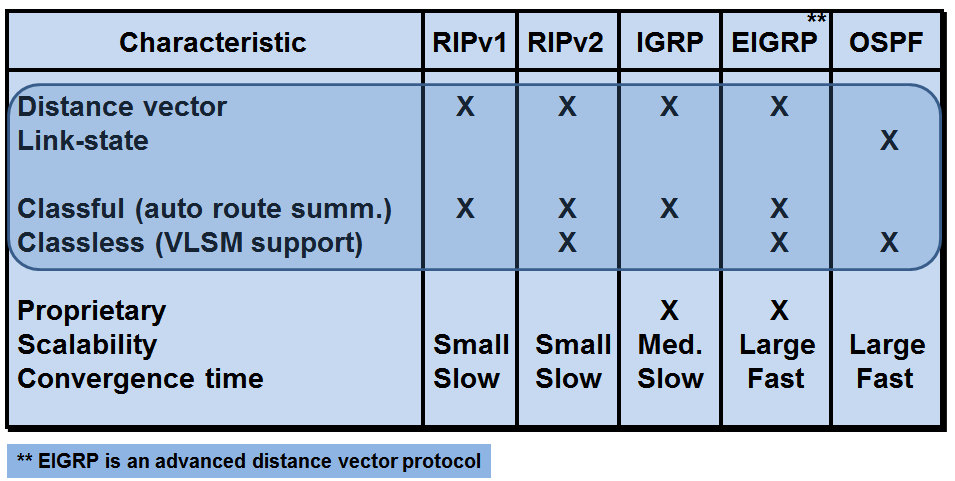 | Characteristic | RIPv1 | RIPv2 | IGRP | EIGRP ** | OSPF |
|---|---|---|---|---|---|
| Distance vector | X | X | X | X | |
| Link-state | | | | | X |
| Classful (auto route summ.) | X | X | X | X | |
| Classless (VLSM support) | | X | | X | X |
| Proprietary | | | X | X | |
| Scalability | Small | Small | Med. | Large | Large |
| Convergence time | Slow | Slow | Slow | Fast | Fast |

** EIGRP is an advanced distance vector protocol